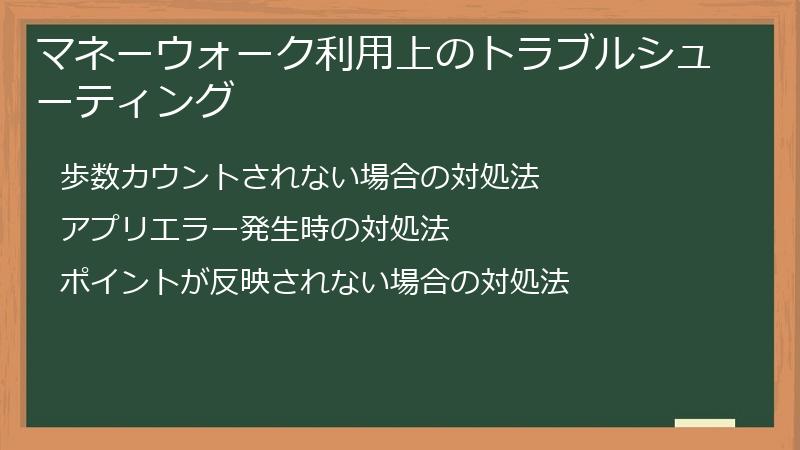 マネーウォーク利用上のトラブルシューティング

歩数カウントされない場合の対処法

アプリエラー発生時の対処法

ポイントが反映されない場合の対処法